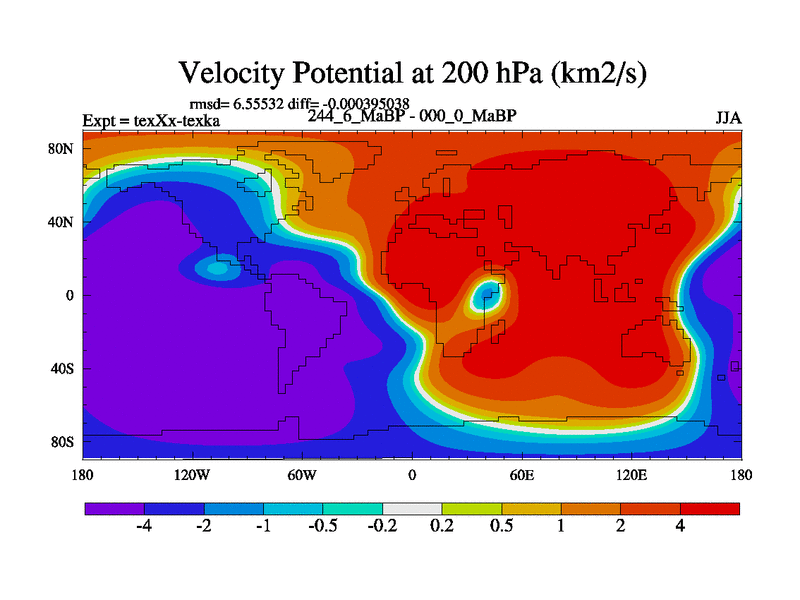 Velocity Potential at 200 hPa (km2/s)

rmsd= 6.55532 diff= -0.000395038

Expt = texXx-texka

244_6_MaBP - 000_0_MaBP

JJA

80N

40N

0

40S

80S

180

120W

60W

0

60E

120E

180

-4

-2

-1

-0.5

-0.2

0.2

0.5

1

2

4